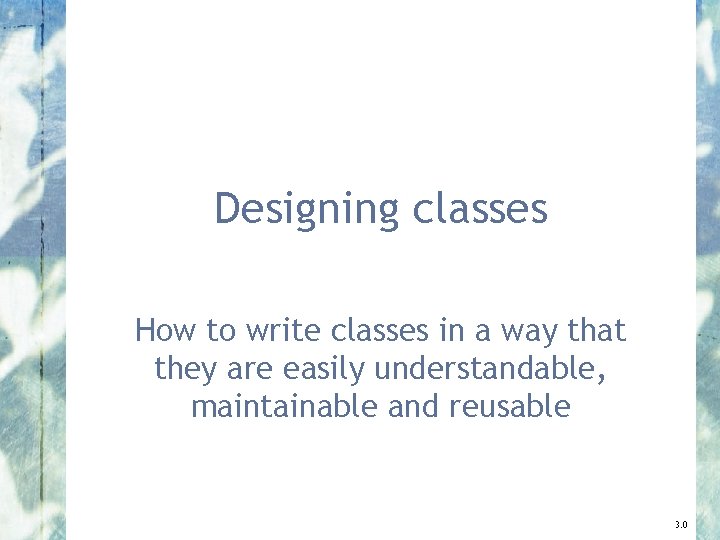 Designing classes

How to write classes in a way that they are easily understandable, maintainable and reusable

3.0